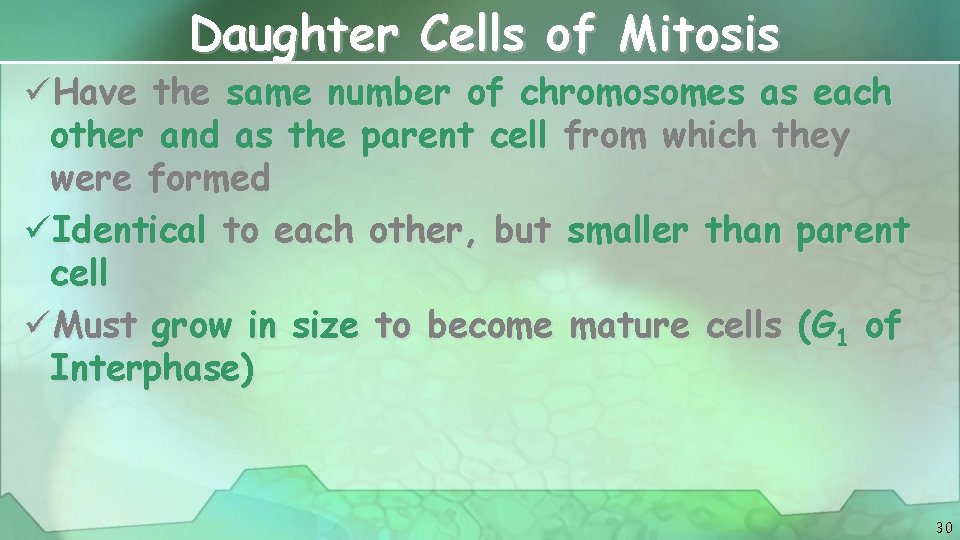 Daughter Cells of Mitosis

✓Have the same number of chromosomes as each other and as the parent cell from which they were formed

✓Identical to each other, but smaller than parent cell

✓Must grow in size to become mature cells ($G_1$ of Interphase)

30